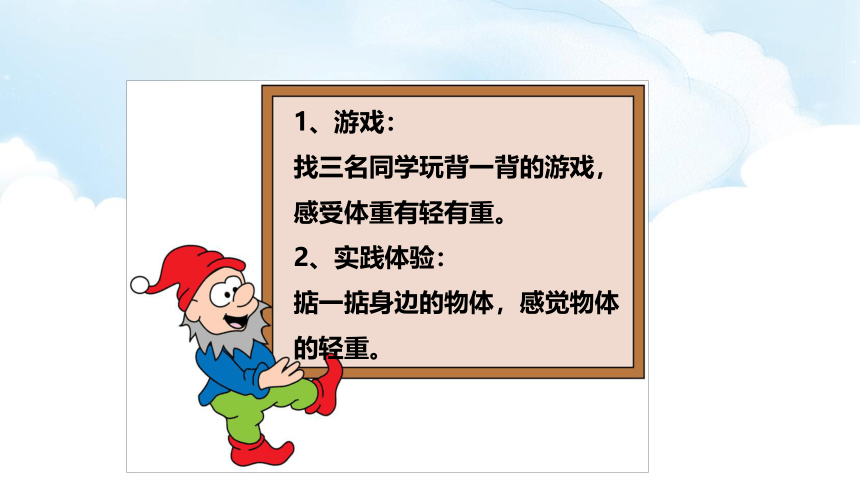 1、游戏：
找三名同学玩背一背的游戏，感受体重有轻有重。
2、实践体验：
掂一掂身边的物体，感觉物体的轻重。